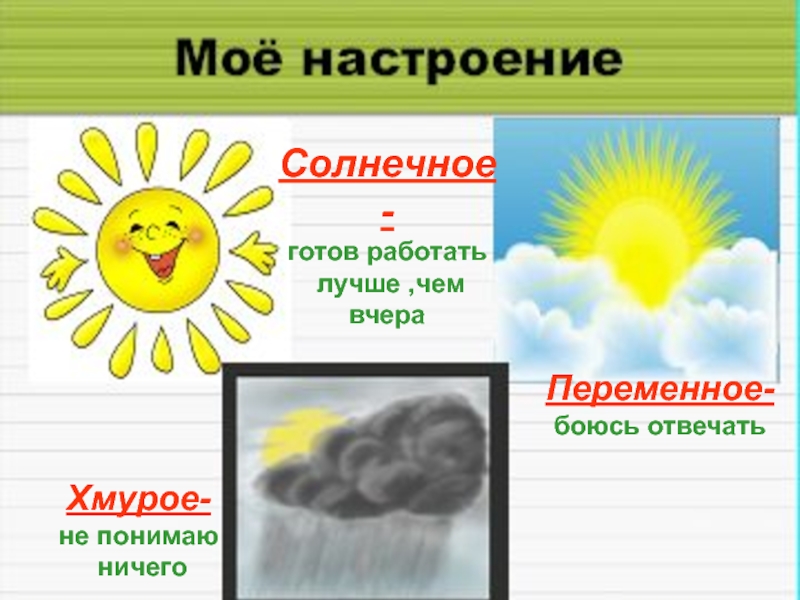 Моё настроение

Солнечное -
готов работать лучше ,чем вчера

Переменное-
боюсь отвечать

Хмурое-
не понимаю ничего